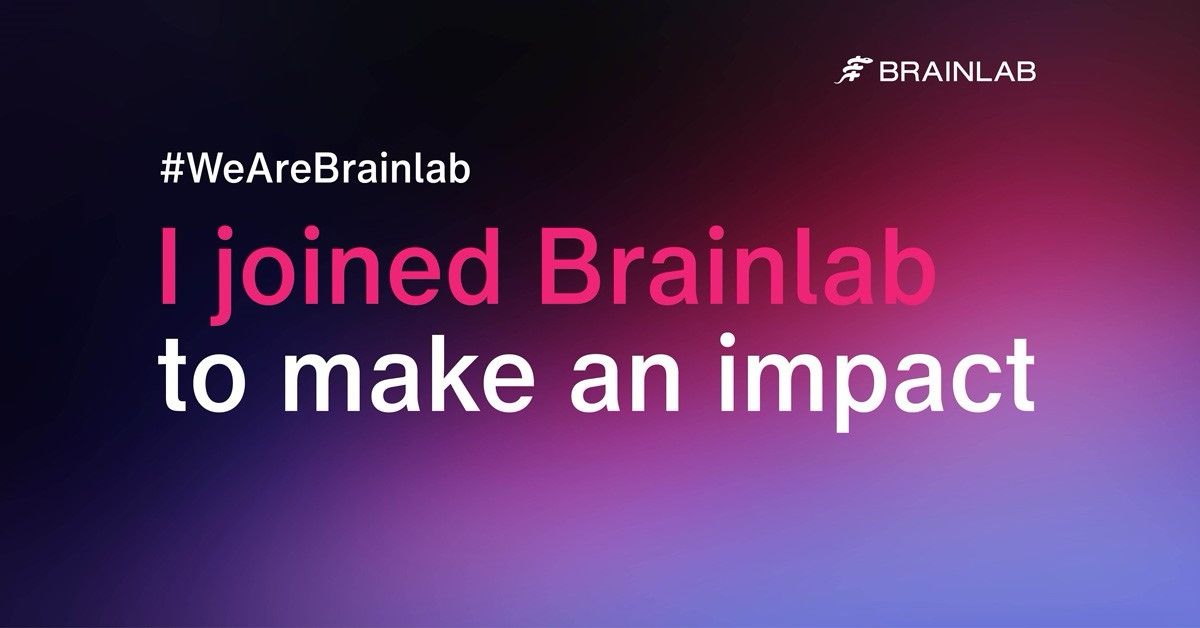 BRAINLAB

#WeAreBrainlab

I joined Brainlab to make an impact